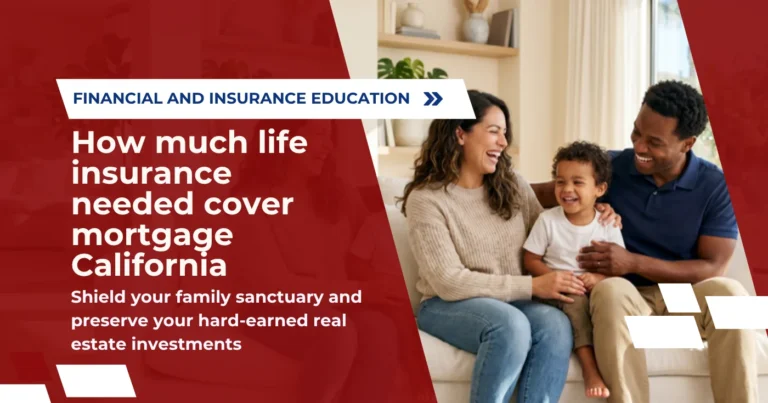 FINANCIAL AND INSURANCE EDUCATION

How much life insurance needed cover mortgage California

Shield your family sanctuary and preserve your hard-earned real estate investments